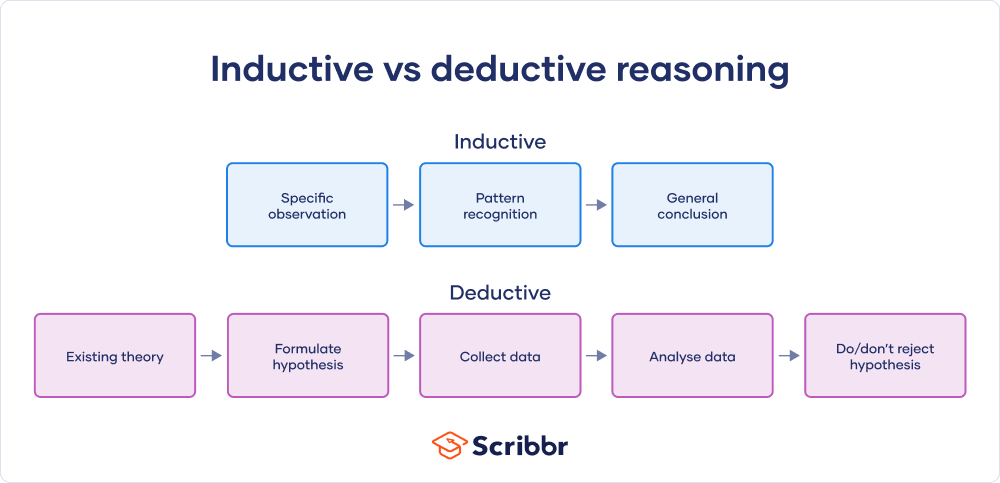 Inductive vs deductive reasoning

Inductive

Specific observation

Pattern recognition

General conclusion

Deductive

Existing theory

Formulate hypothesis

Collect data

Analyse data

Do/don't reject hypothesis

Scribbr